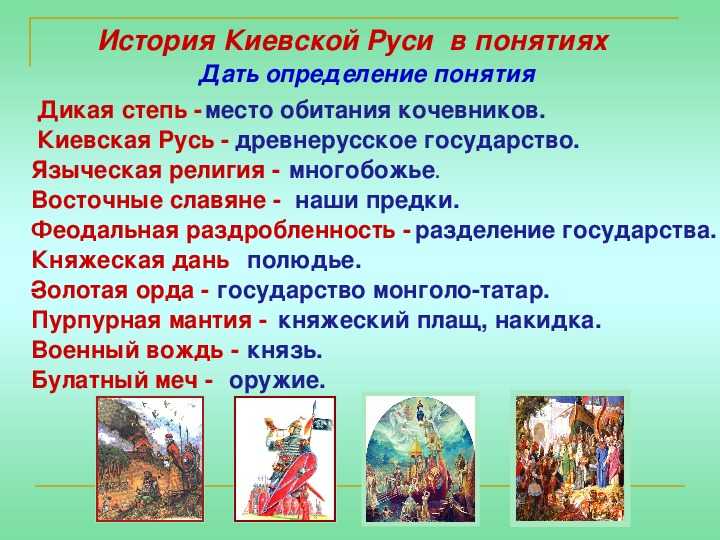 История Киевской Руси в понятиях
Дать определение понятия

Дикая степь - место обитания кочевников.
Киевская Русь - древнерусское государство.
Языческая религия - многобожье.
Восточные славяне - наши предки.
Феодальная раздробленность - разделение государства.
Княжеская дань полюдье.
Золотая орда - государство монголо-татар.
Пурпурная мантия - княжеский плащ, накидка.
Военный вождь - князь.
Булатный меч - оружие.